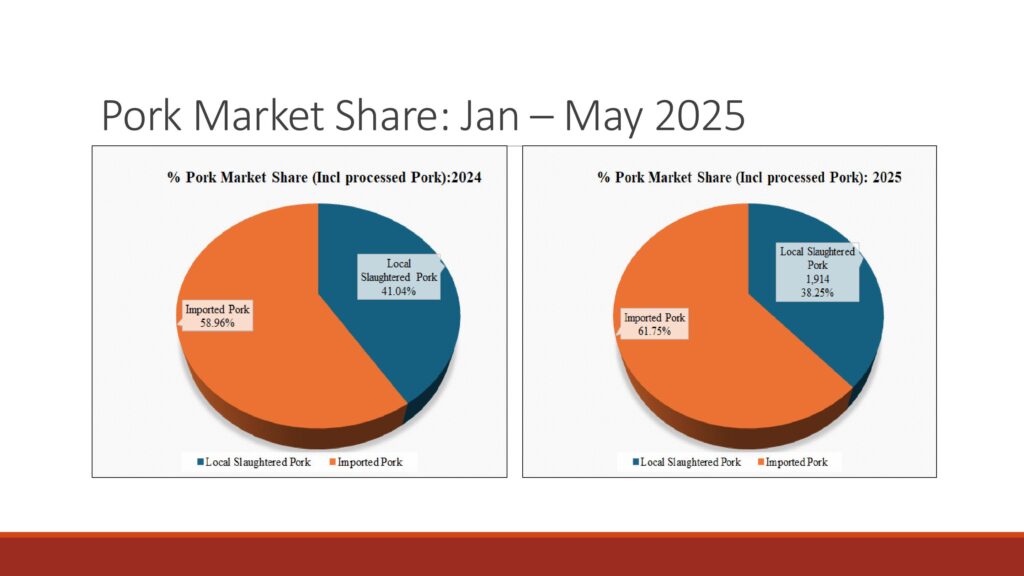 Pork Market Share: Jan – May 2025

% Pork Market Share (Incl processed Pork):2024

Local Slaughtered Pork 41.04%

Imported Pork 58.96%

Local Slaughtered Pork Imported Pork

% Pork Market Share (Incl processed Pork): 2025

Local Slaughtered Pork 1,914 38.25%

Imported Pork 61.75%

Local Slaughtered Pork Imported Pork